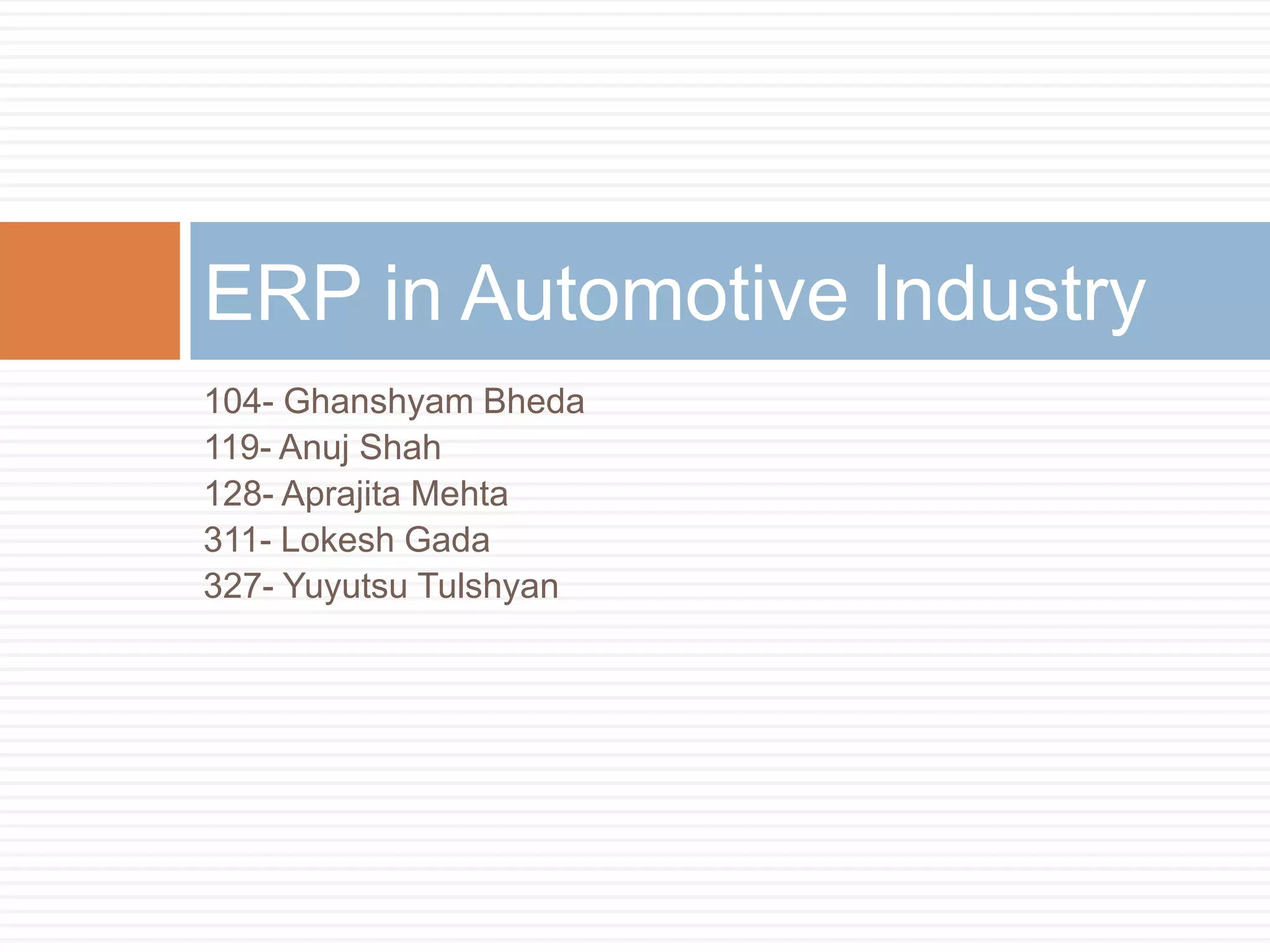 ERP in Automotive Industry

104- Ghanshyam Bheda
119- Anuj Shah
128- Aprajita Mehta
311- Lokesh Gada
327- Yuyutsu Tulshyan